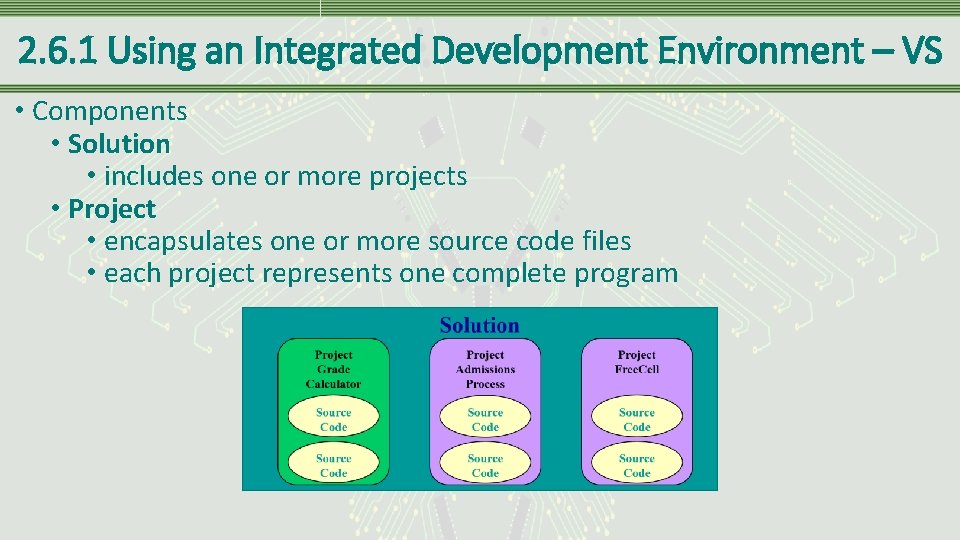 2.6.1 Using an Integrated Development Environment – VS

• Components
• Solution
• includes one or more projects
• Project
• encapsulates one or more source code files
• each project represents one complete program

Solution

Project Grade Calculator

Source Code

Source Code

Project Admissions Process

Source Code

Source Code

Project FreeCell

Source Code

Source Code